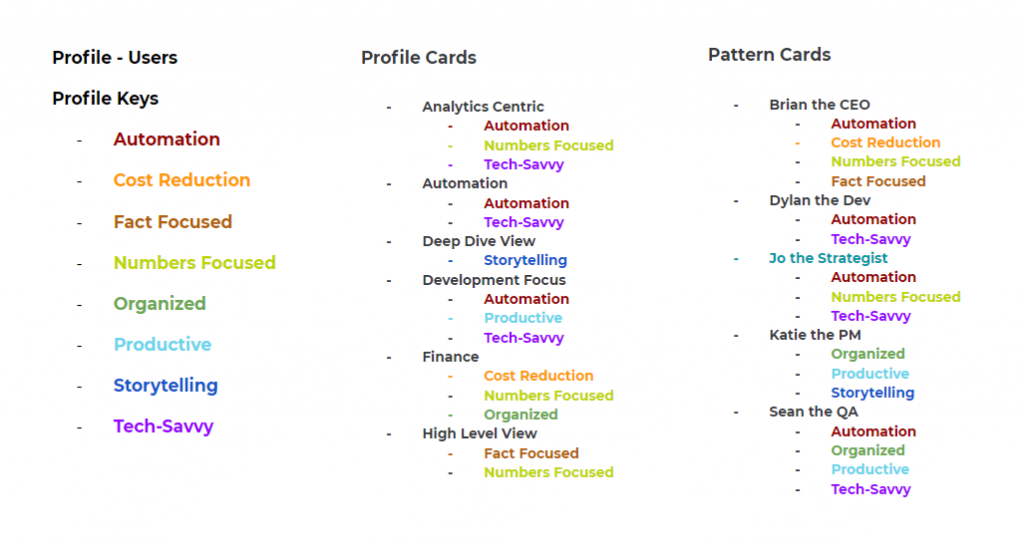 Profile - Users

Profile Keys

- Automation
- Cost Reduction
- Fact Focused
- Numbers Focused
- Organized
- Productive
- Storytelling
- Tech-Savvy

Profile Cards

- Analytics Centric
  - Automation
  - Numbers Focused
  - Tech-Savvy
- Automation
  - Automation
  - Tech-Savvy
- Deep Dive View
  - Storytelling
- Development Focus
  - Automation
  - Productive
  - Tech-Savvy
- Finance
  - Cost Reduction
  - Numbers Focused
  - Organized
- High Level View
  - Fact Focused
  - Numbers Focused

Pattern Cards

- Brian the CEO
  - Automation
  - Cost Reduction
  - Numbers Focused
  - Fact Focused
- Dylan the Dev
  - Automation
  - Tech-Savvy
- Jo the Strategist
  - Automation
  - Numbers Focused
  - Tech-Savvy
- Katie the PM
  - Organized
  - Productive
  - Storytelling
- Sean the QA
  - Automation
  - Organized
  - Productive
  - Tech-Savvy